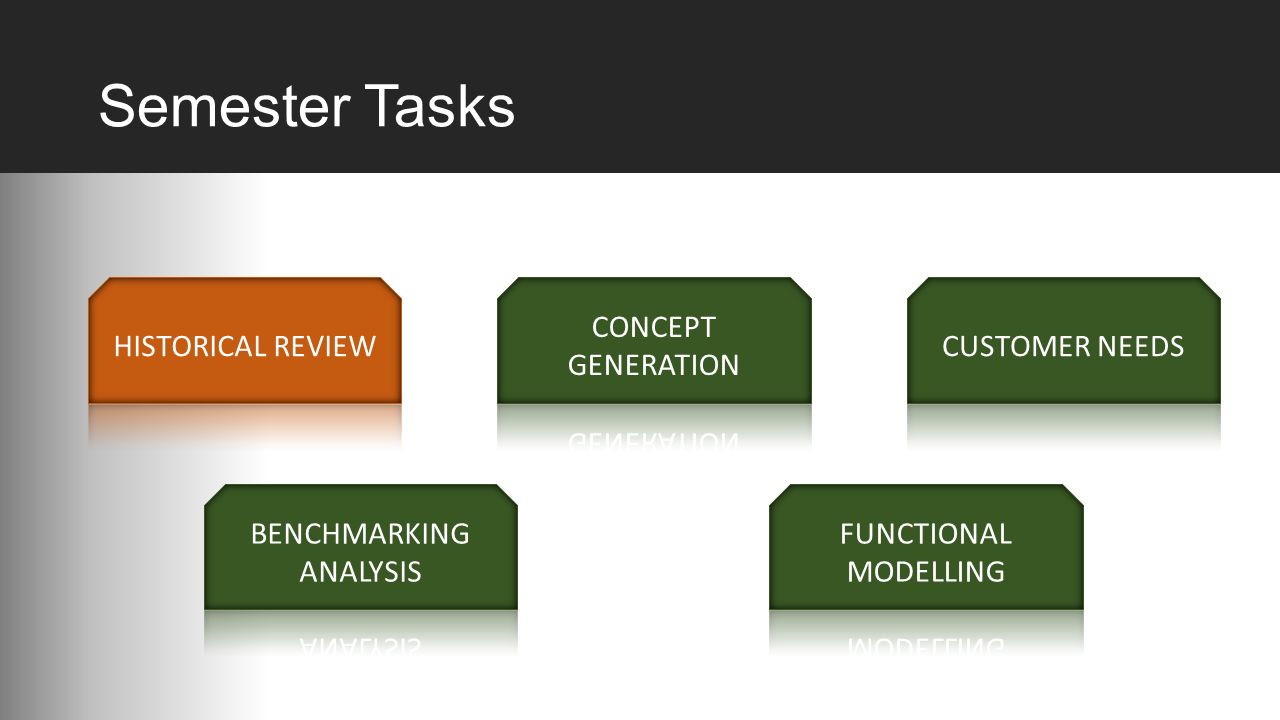 Semester Tasks

HISTORICAL REVIEW

CONCEPT GENERATION

CUSTOMER NEEDS

BENCHMARKING ANALYSIS

FUNCTIONAL MODELLING